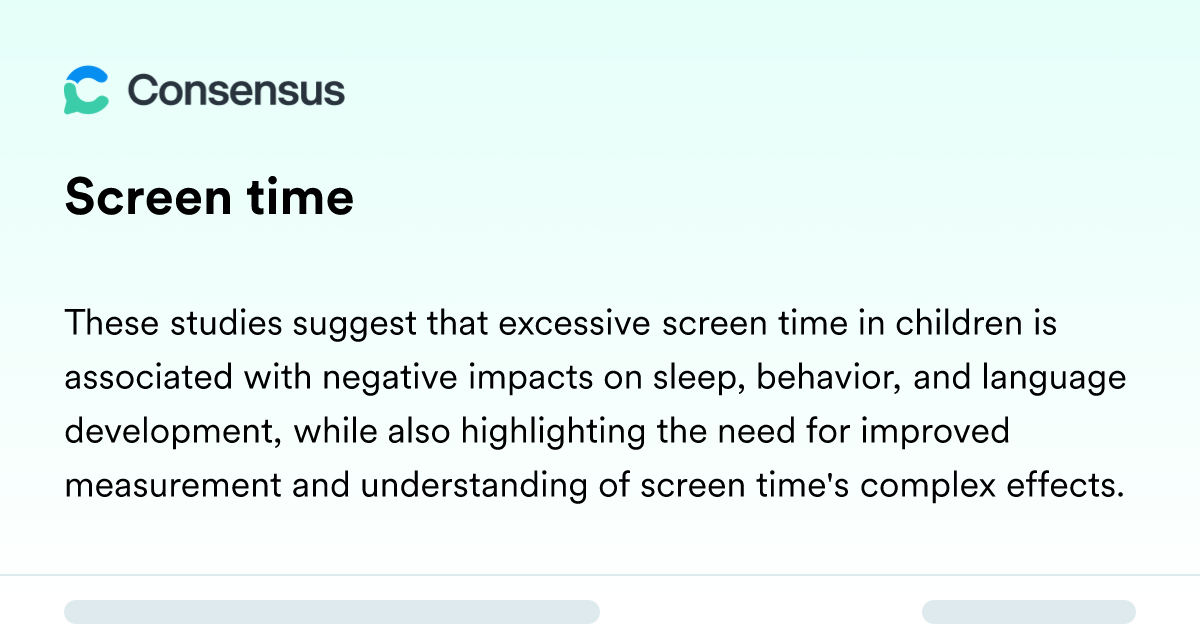 Consensus

Screen time

These studies suggest that excessive screen time in children is associated with negative impacts on sleep, behavior, and language development, while also highlighting the need for improved measurement and understanding of screen time's complex effects.